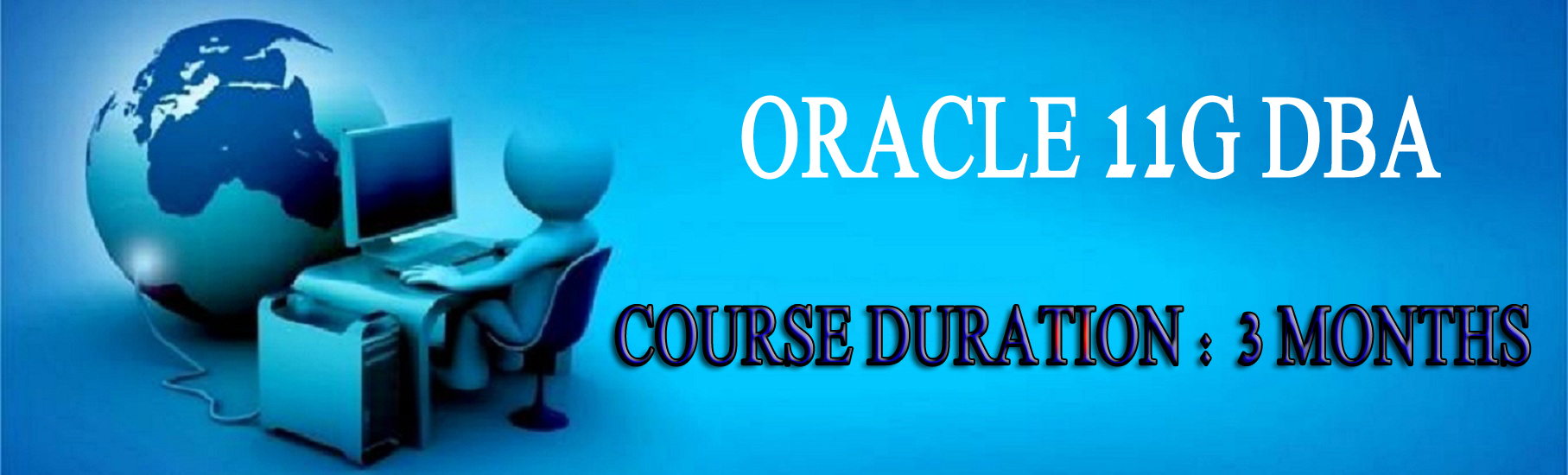 ORACLE 11G DBA

COURSE DURATION : 3 MONTHS